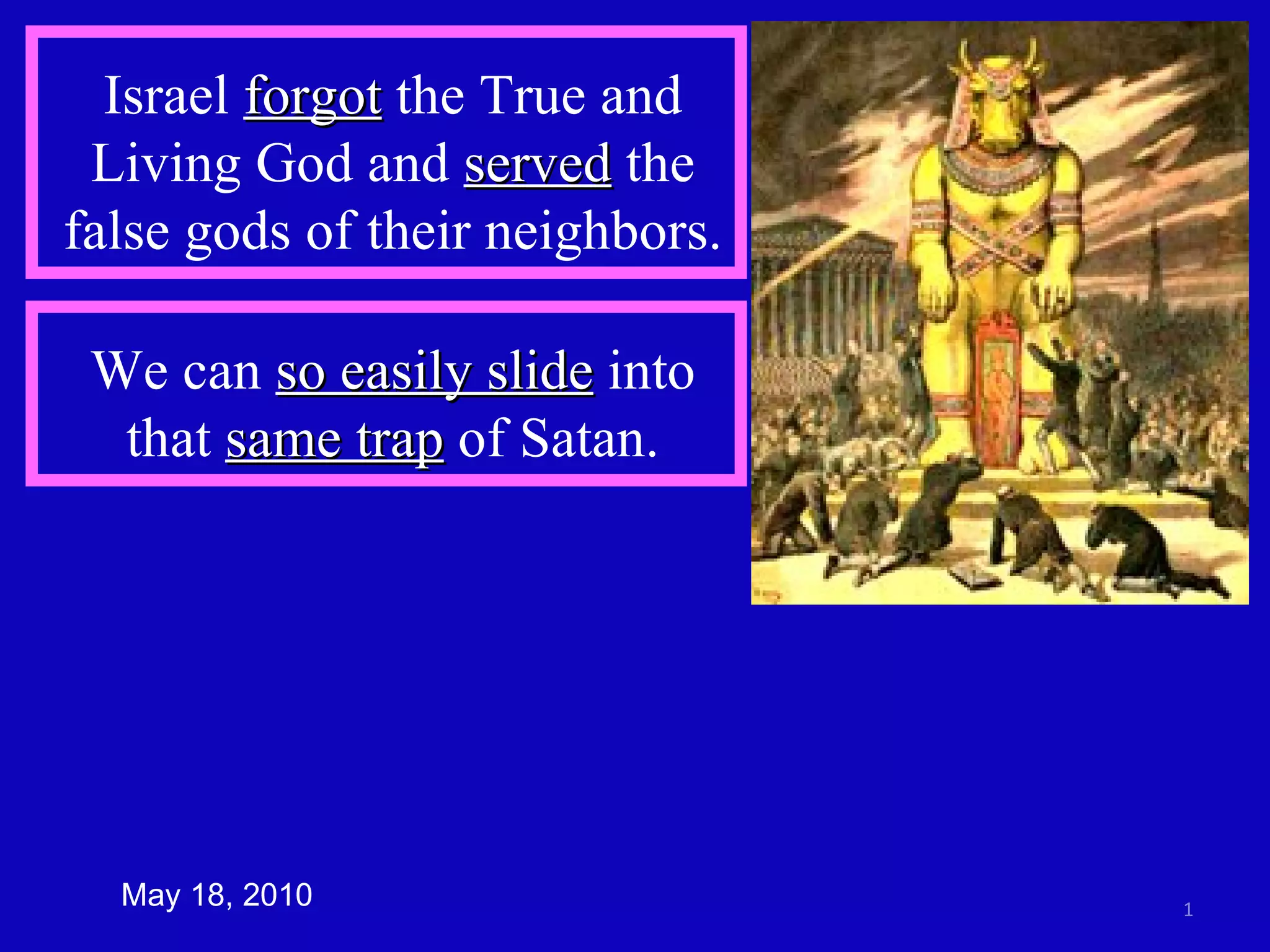 Israel forgot the True and Living God and served the false gods of their neighbors.

We can so easily slide into that same trap of Satan.

May 18, 2010

1